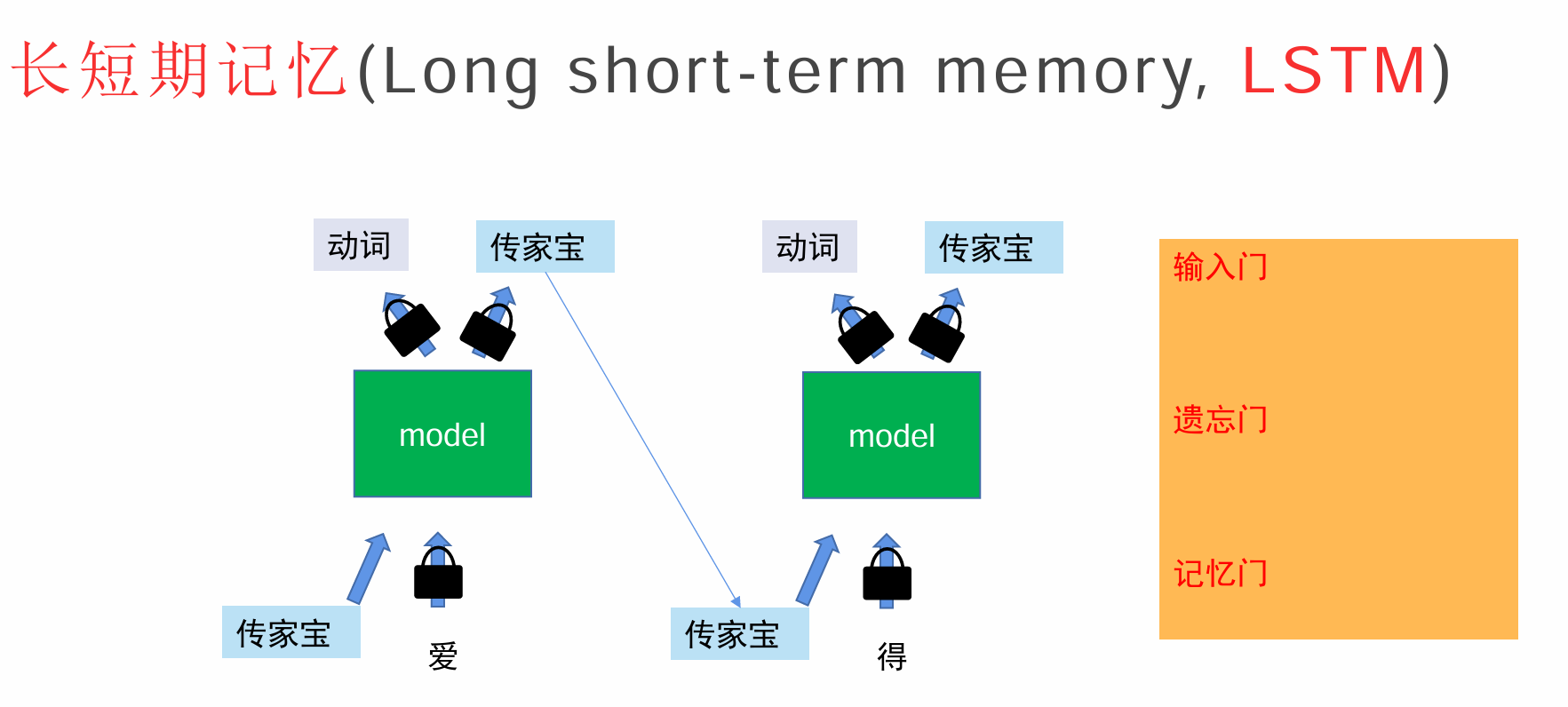 长短期记忆(Long short-term memory, LSTM)

动词

传家宝

model

传家宝

爱

动词

传家宝

model

传家宝

得

输入门

遗忘门

记忆门